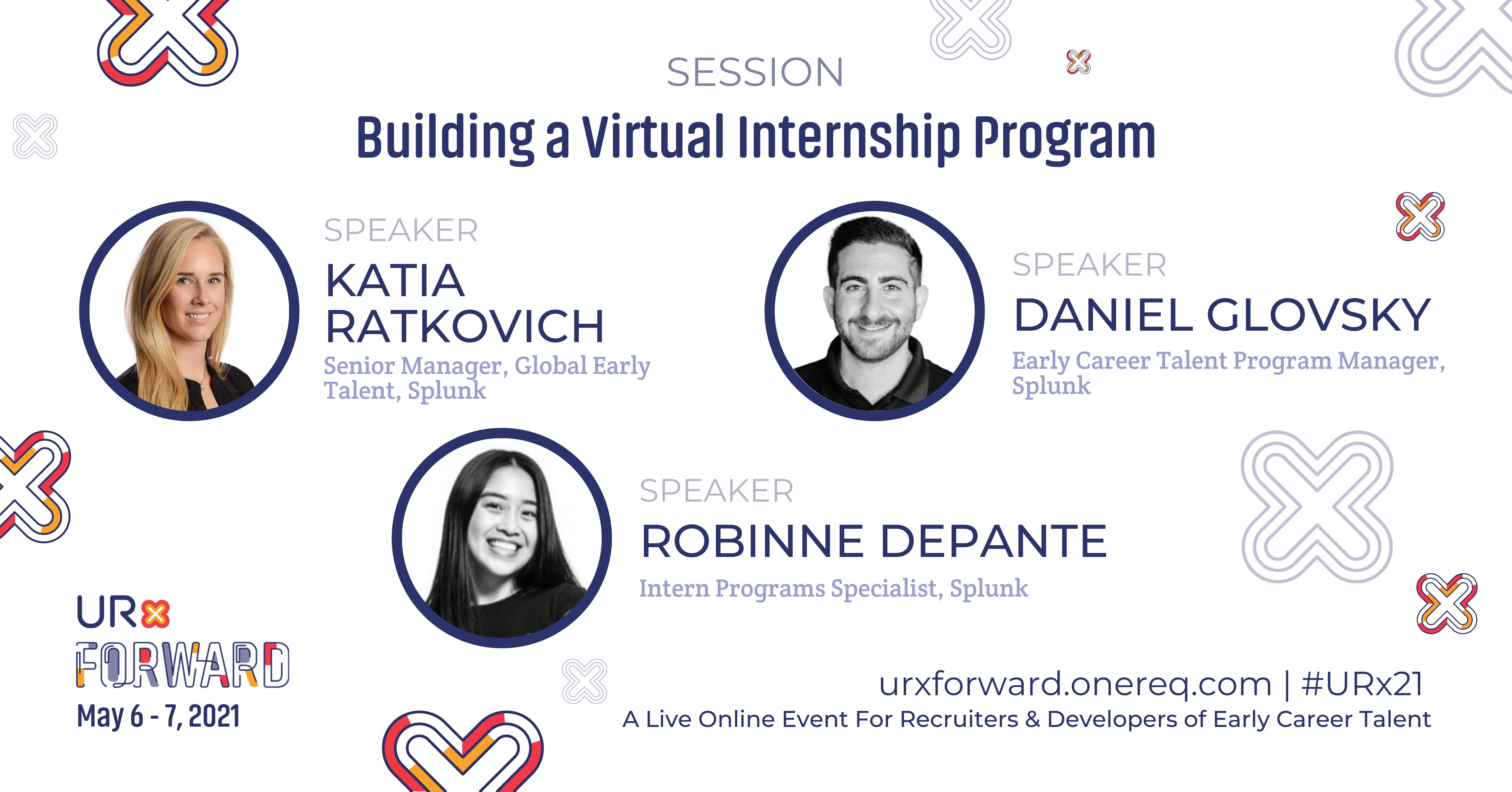 SESSION

Building a Virtual Internship Program

SPEAKER
KATIA RATKOVICH
Senior Manager, Global Early Talent, Splunk

SPEAKER
DANIEL GLOVSKY
Early Career Talent Program Manager, Splunk

SPEAKER
ROBINNE DEPANTE
Intern Programs Specialist, Splunk

URx
FORWARD
May 6 - 7, 2021

urxforward.onereq.com | #URx21
A Live Online Event For Recruiters & Developers of Early Career Talent